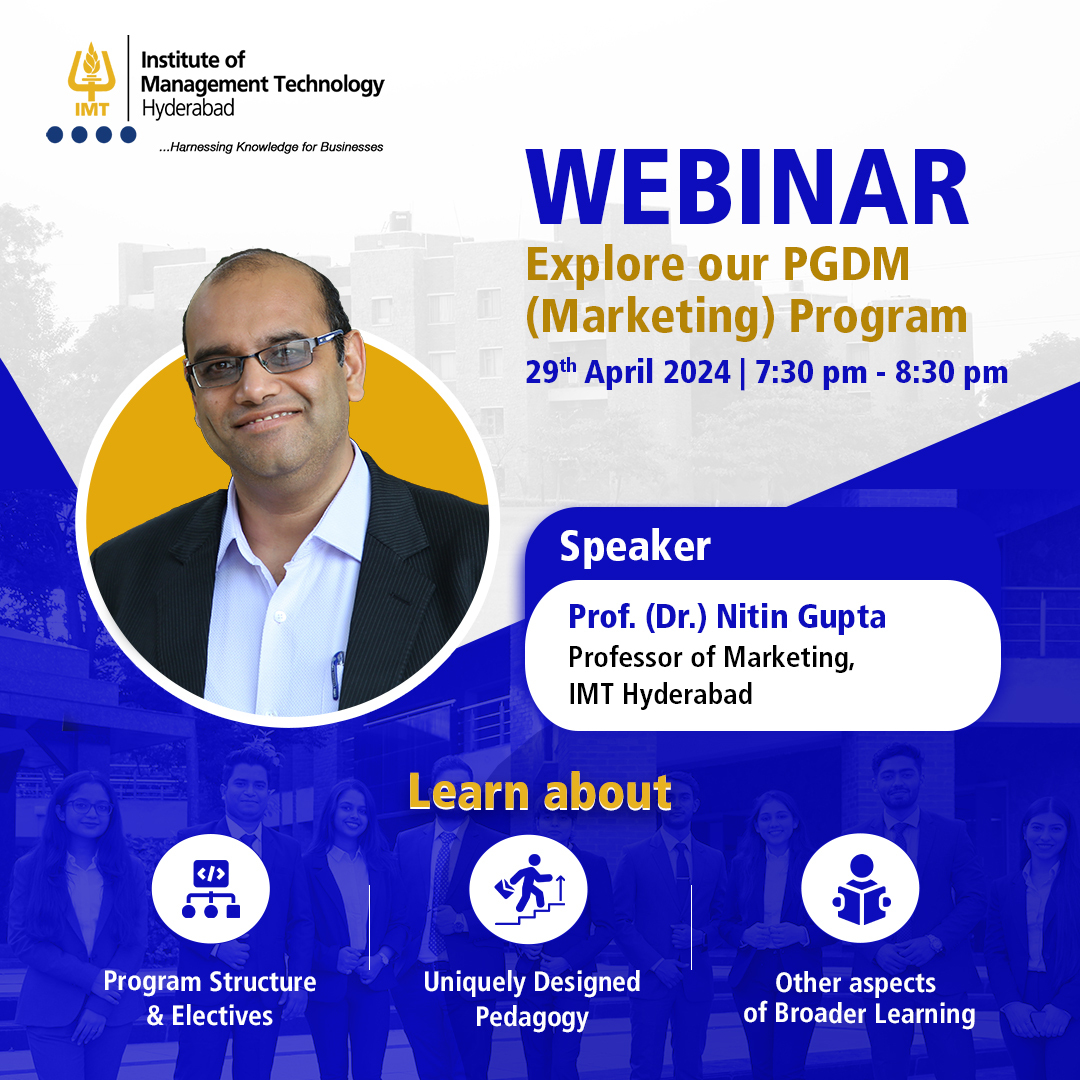 IMT

Institute of Management Technology Hyderabad

...Harnessing Knowledge for Businesses

WEBINAR

Explore our PGDM (Marketing) Program

29$^{th}$ April 2024 | 7:30 pm - 8:30 pm

Speaker

Prof. (Dr.) Nitin Gupta
Professor of Marketing, IMT Hyderabad

Learn about

Program Structure & Electives

Uniquely Designed Pedagogy

Other aspects of Broader Learning